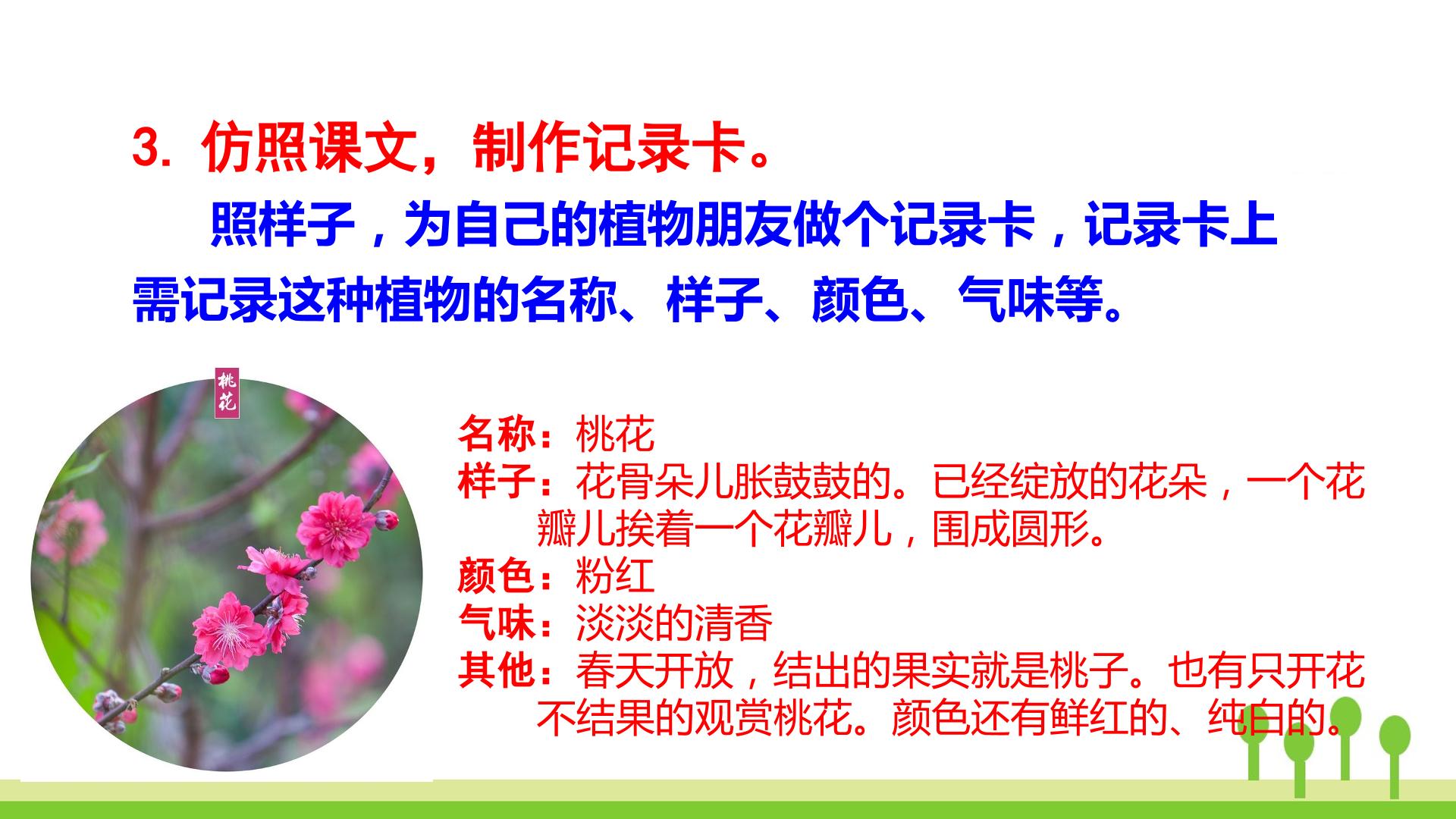 3. 仿照课文，制作记录卡。

照样子，为自己的植物朋友做个记录卡，记录卡上需记录这种植物的名称、样子、颜色、气味等。

桃花

名称：桃花
样子：花骨朵儿胀鼓鼓的。已经绽放的花朵，一个花瓣儿挨着一个花瓣儿，围成圆形。
颜色：粉红
气味：淡淡的清香
其他：春天开放，结出的果实就是桃子。也有只开花不结果的观赏桃花。颜色还有鲜红的、纯白的。